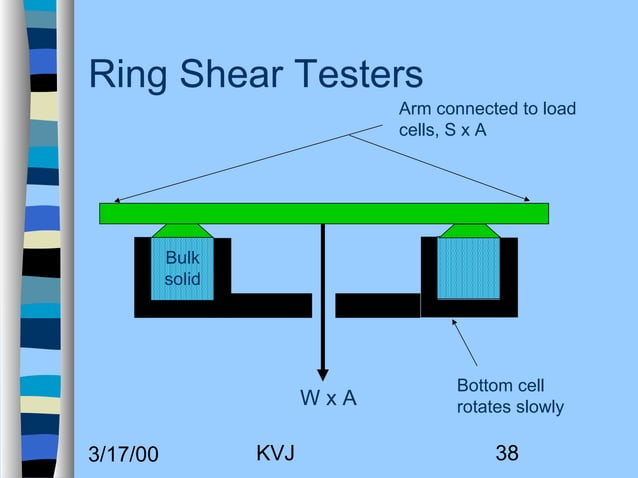 Ring Shear Testers

Arm connected to load cells, S x A

Bulk solid

W x A

Bottom cell rotates slowly

3/17/00

KVJ

38